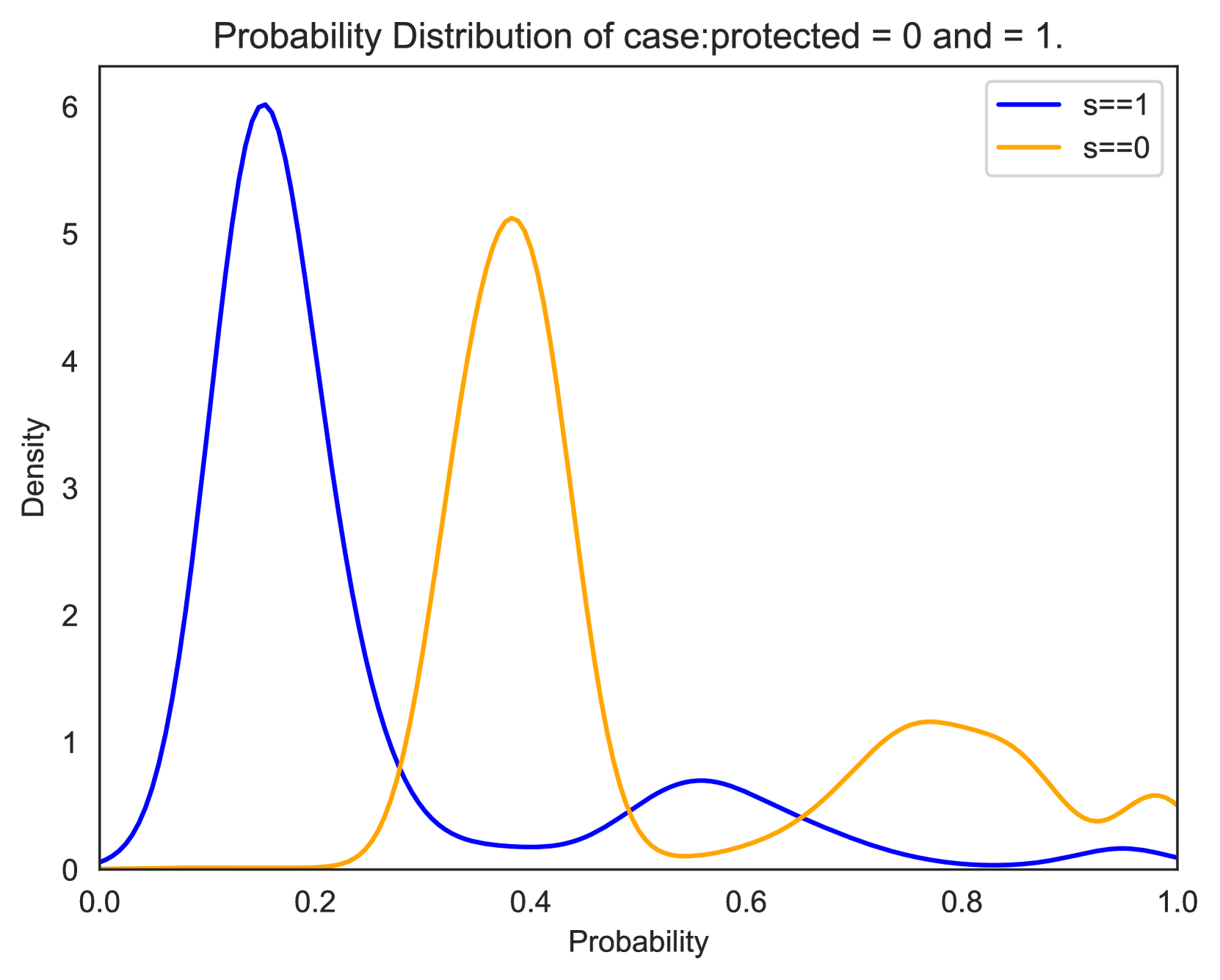 Probability Distribution of case:protected = 0 and = 1.

s==1
s==0

Density

6
5
4
3
2
1
0

0.0
0.2
0.4
0.6
0.8
1.0

Probability